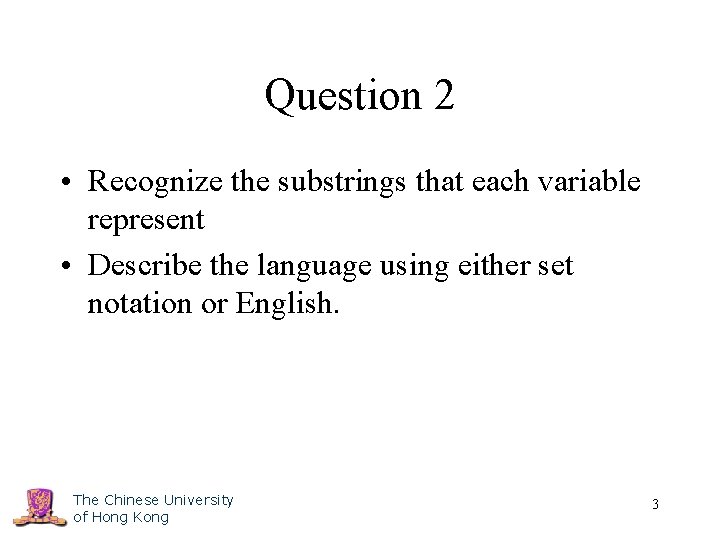 Question 2

• Recognize the substrings that each variable represent

• Describe the language using either set notation or English.

The Chinese University of Hong Kong

3